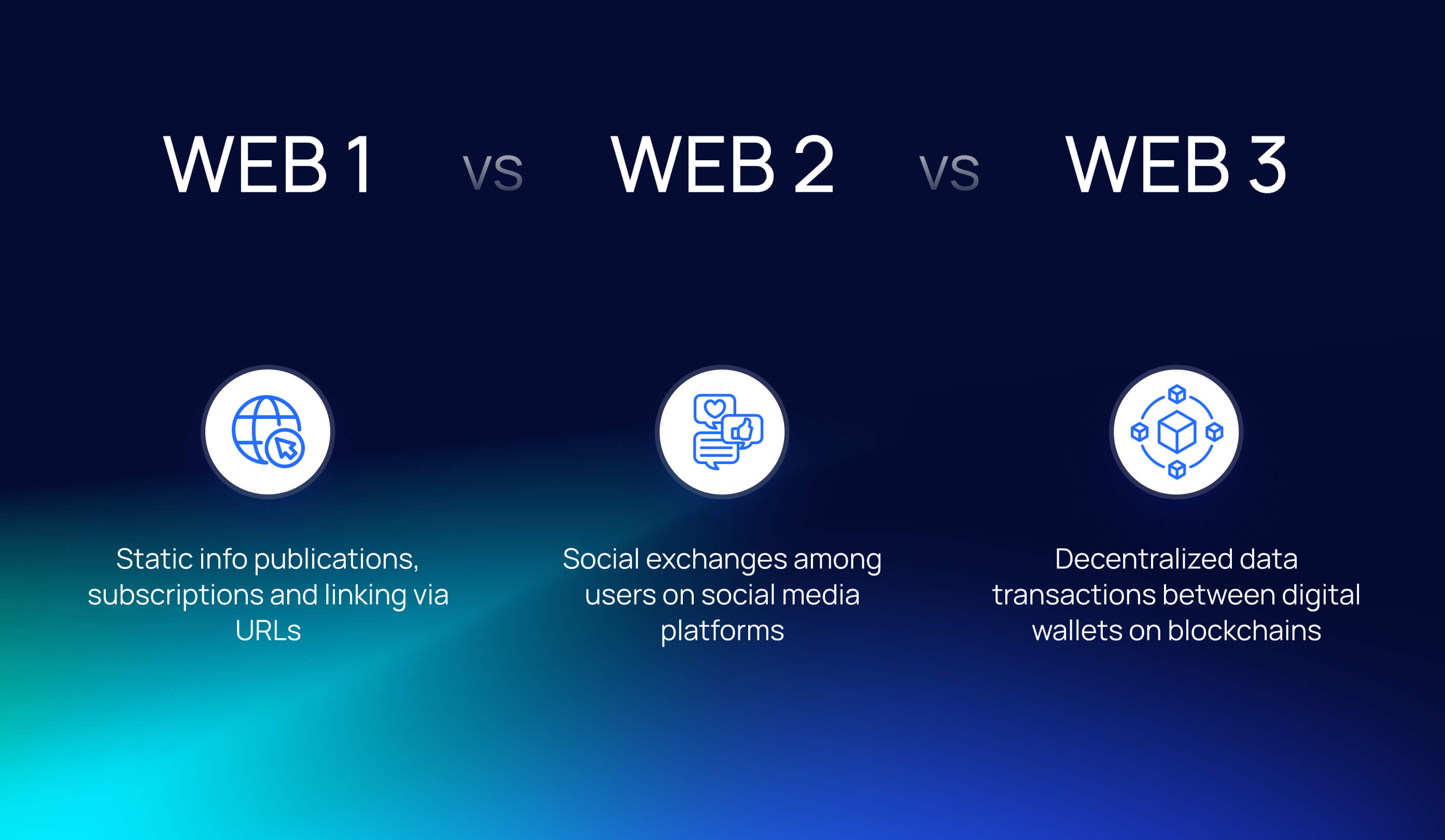 WEB 1 vs WEB 2 vs WEB 3

Static info publications, subscriptions and linking via URLs

Social exchanges among users on social media platforms

Decentralized data transactions between digital wallets on blockchains